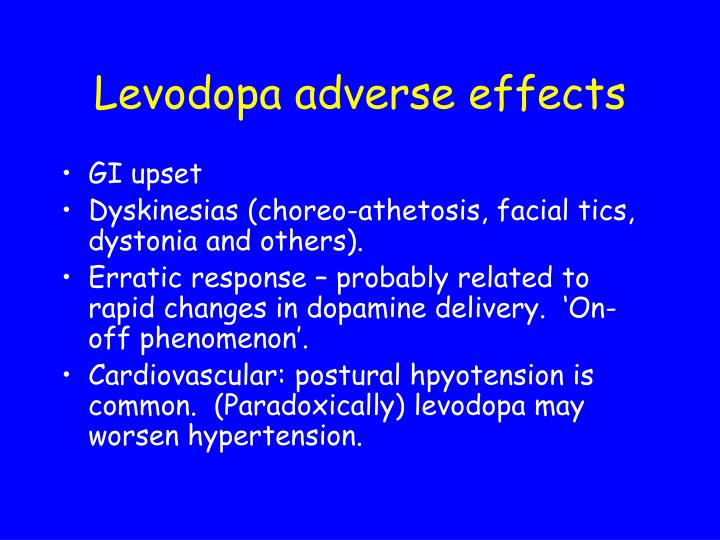 Levodopa adverse effects

• GI upset
• Dyskinesias (choreo-athetosis, facial tics, dystonia and others).
• Erratic response – probably related to rapid changes in dopamine delivery. ‘On-off phenomenon’.
• Cardiovascular: postural hpyotension is common. (Paradoxically) levodopa may worsen hypertension.